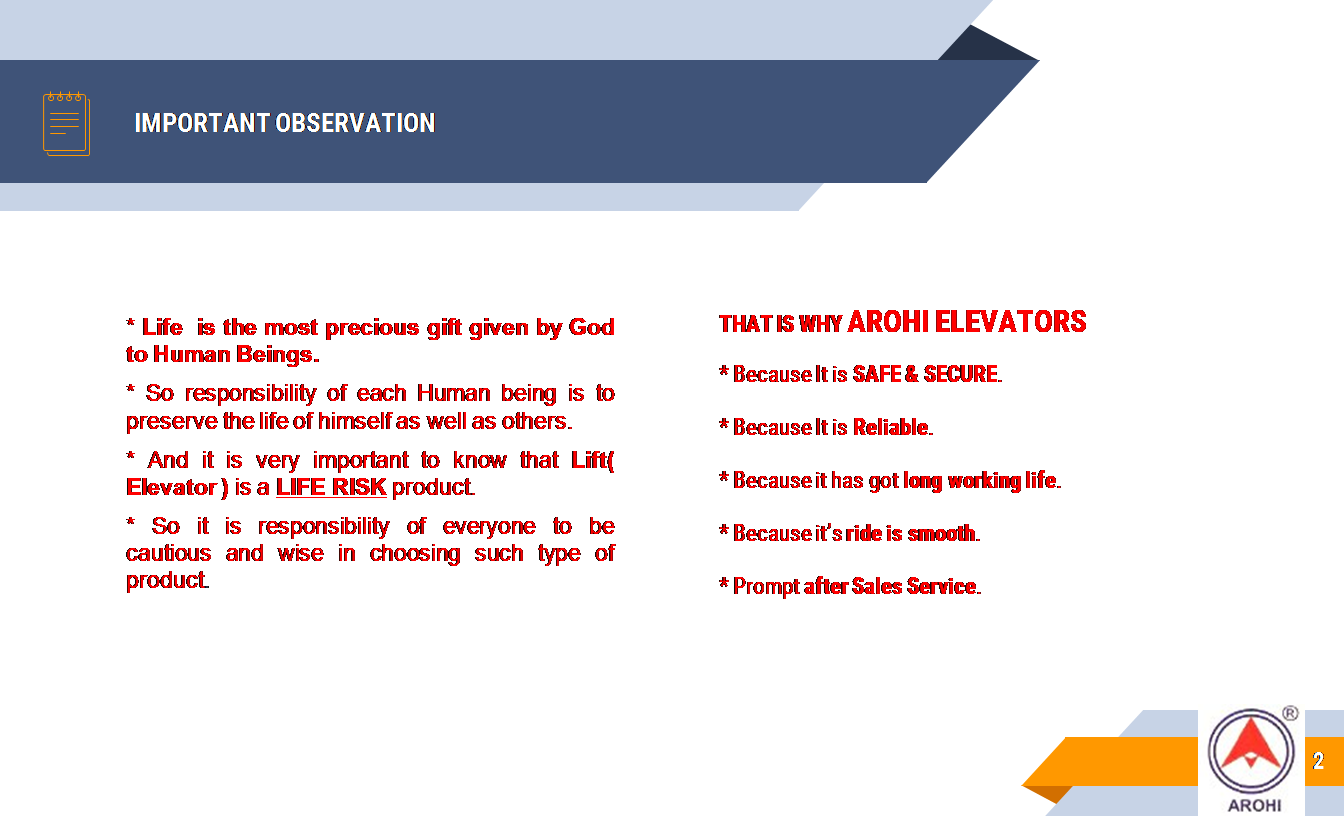 IMPORTANT OBSERVATION

* Life is the most precious gift given by God to Human Beings.

* So responsibility of each Human being is to preserve the life of himself as well as others.

* And it is very important to know that Lift( Elevator ) is a LIFE RISK product.

* So it is responsibility of everyone to be cautious and wise in choosing such type of product.

THAT IS WHY AROHI ELEVATORS

* Because It is SAFE & SECURE.

* Because It is Reliable.

* Because it has got long working life.

* Because it's ride is smooth.

* Prompt after Sales Service.

®

AROHI

2